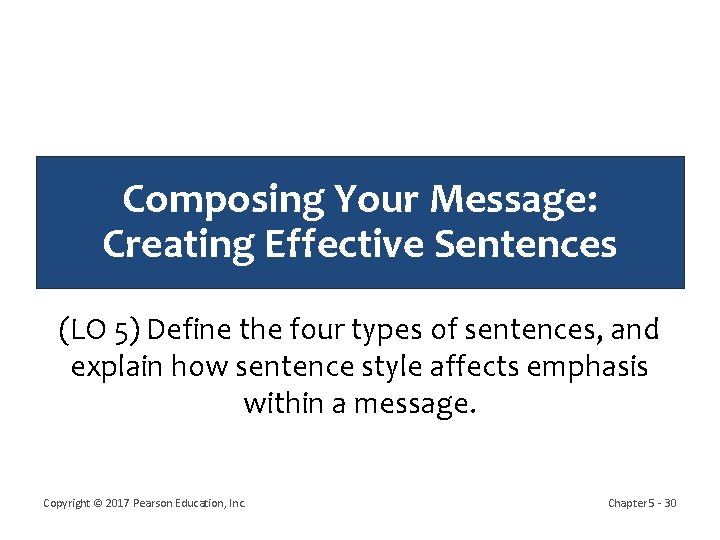 Composing Your Message: Creating Effective Sentences

(LO 5) Define the four types of sentences, and explain how sentence style affects emphasis within a message.

Copyright © 2017 Pearson Education, Inc.

Chapter 5 - 30